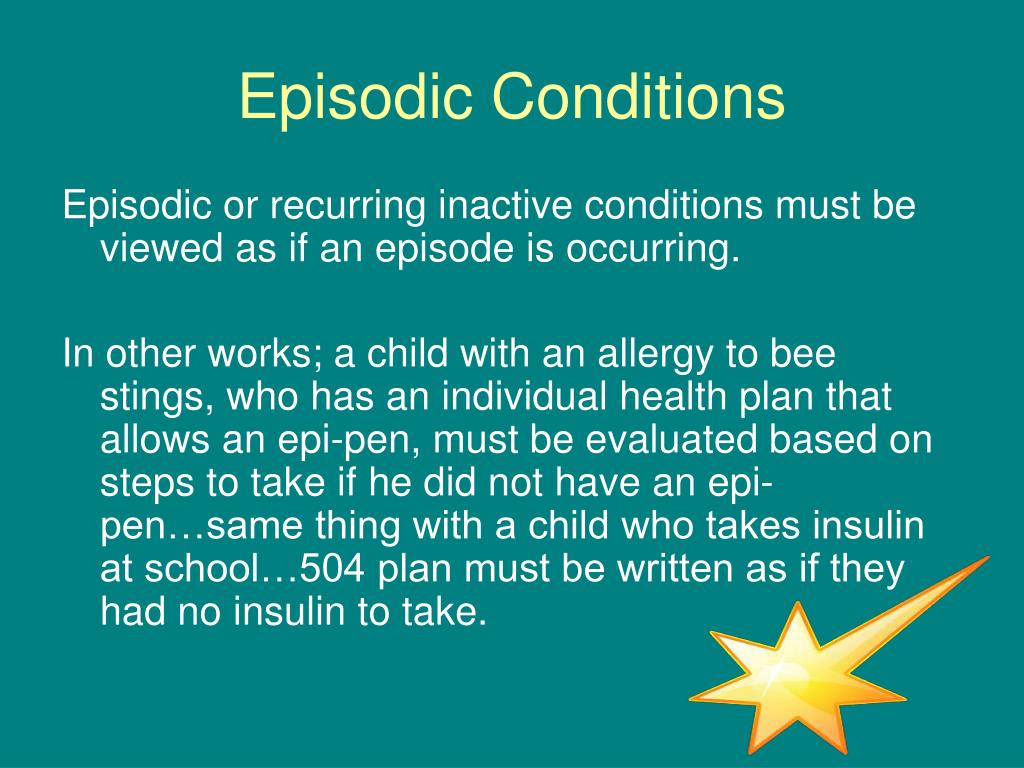 Episodic Conditions

Episodic or recurring inactive conditions must be viewed as if an episode is occurring.

In other works; a child with an allergy to bee stings, who has an individual health plan that allows an epi-pen, must be evaluated based on steps to take if he did not have an epi-pen…same thing with a child who takes insulin at school…504 plan must be written as if they had no insulin to take.